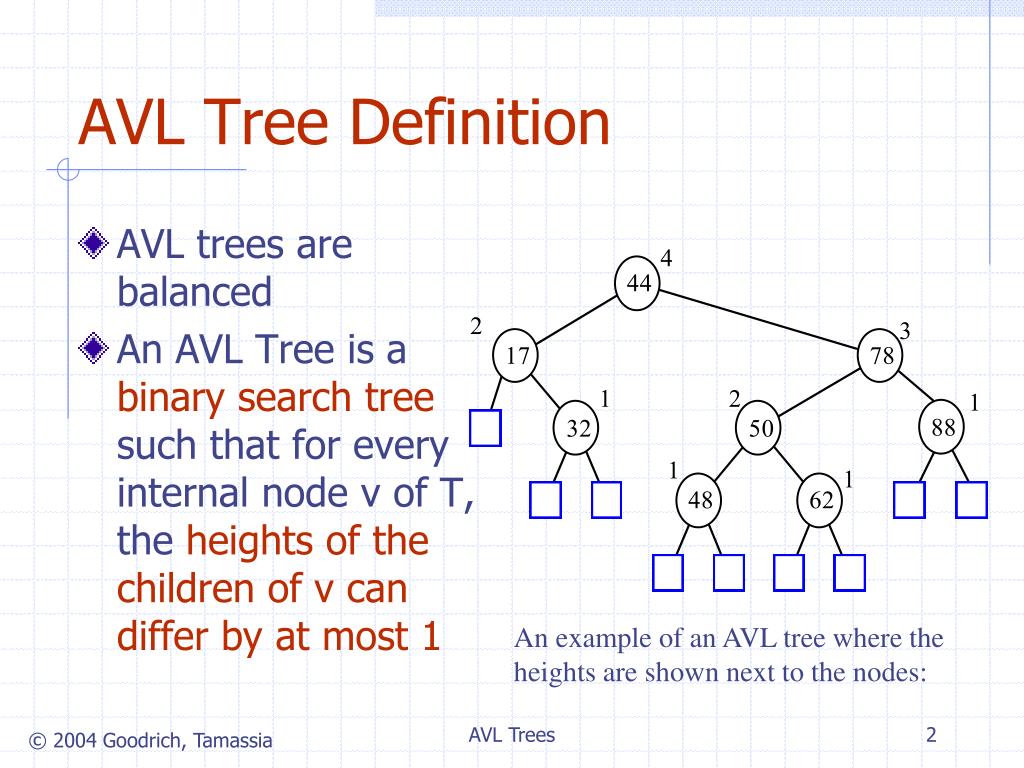 AVL Tree Definition

AVL trees are balanced

An AVL Tree is a binary search tree such that for every internal node v of T, the heights of the children of v can differ by at most 1

4
44
2
17
3
78
1
32
2
50
1
88
1
48
1
62

An example of an AVL tree where the heights are shown next to the nodes:

© 2004 Goodrich, Tamassia

AVL Trees

2